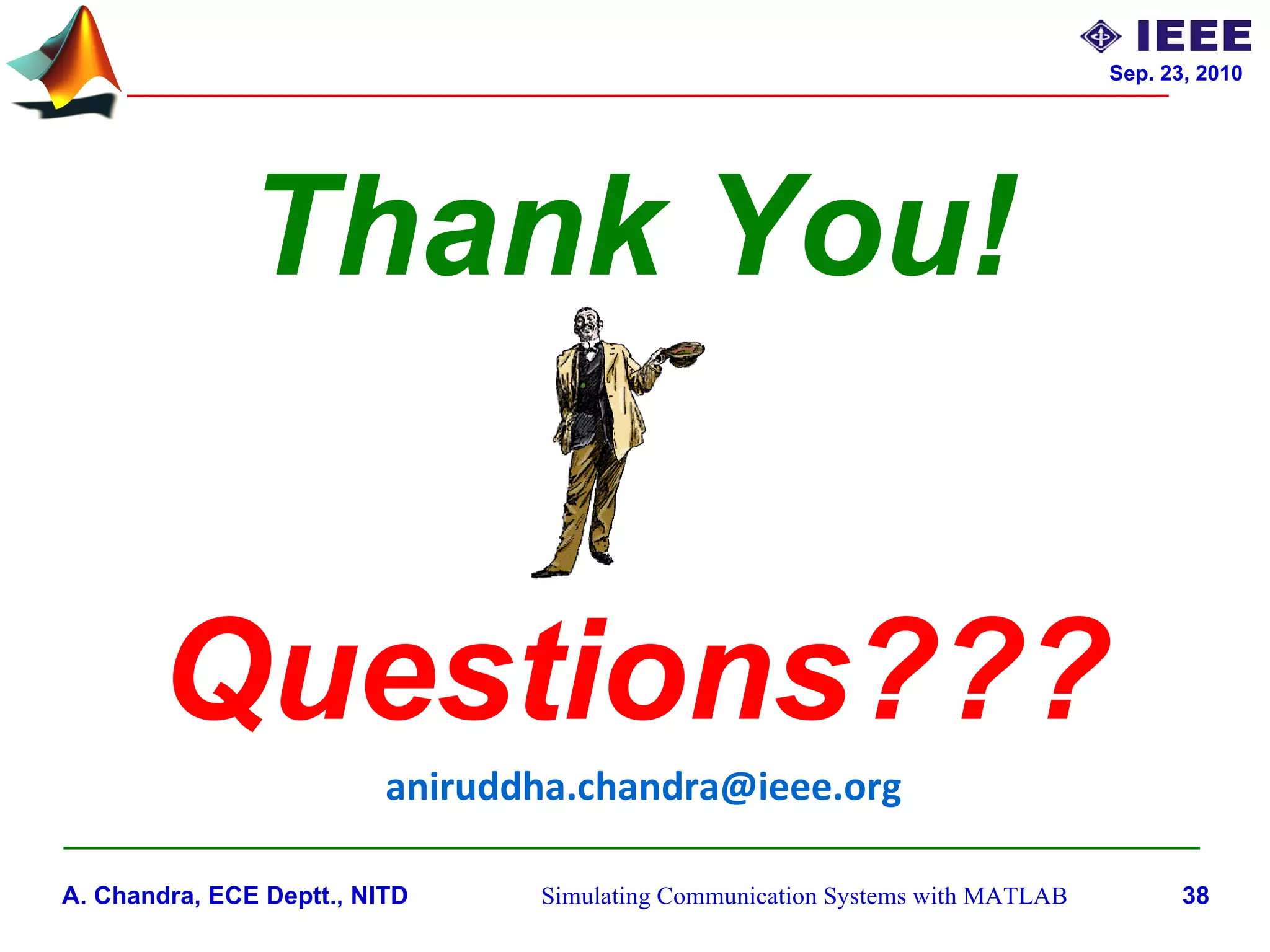 IEEE
Sep. 23, 2010

Thank You!

Questions???

aniruddha.chandra@ieee.org

A. Chandra, ECE Deptt., NITD

Simulating Communication Systems with MATLAB

38